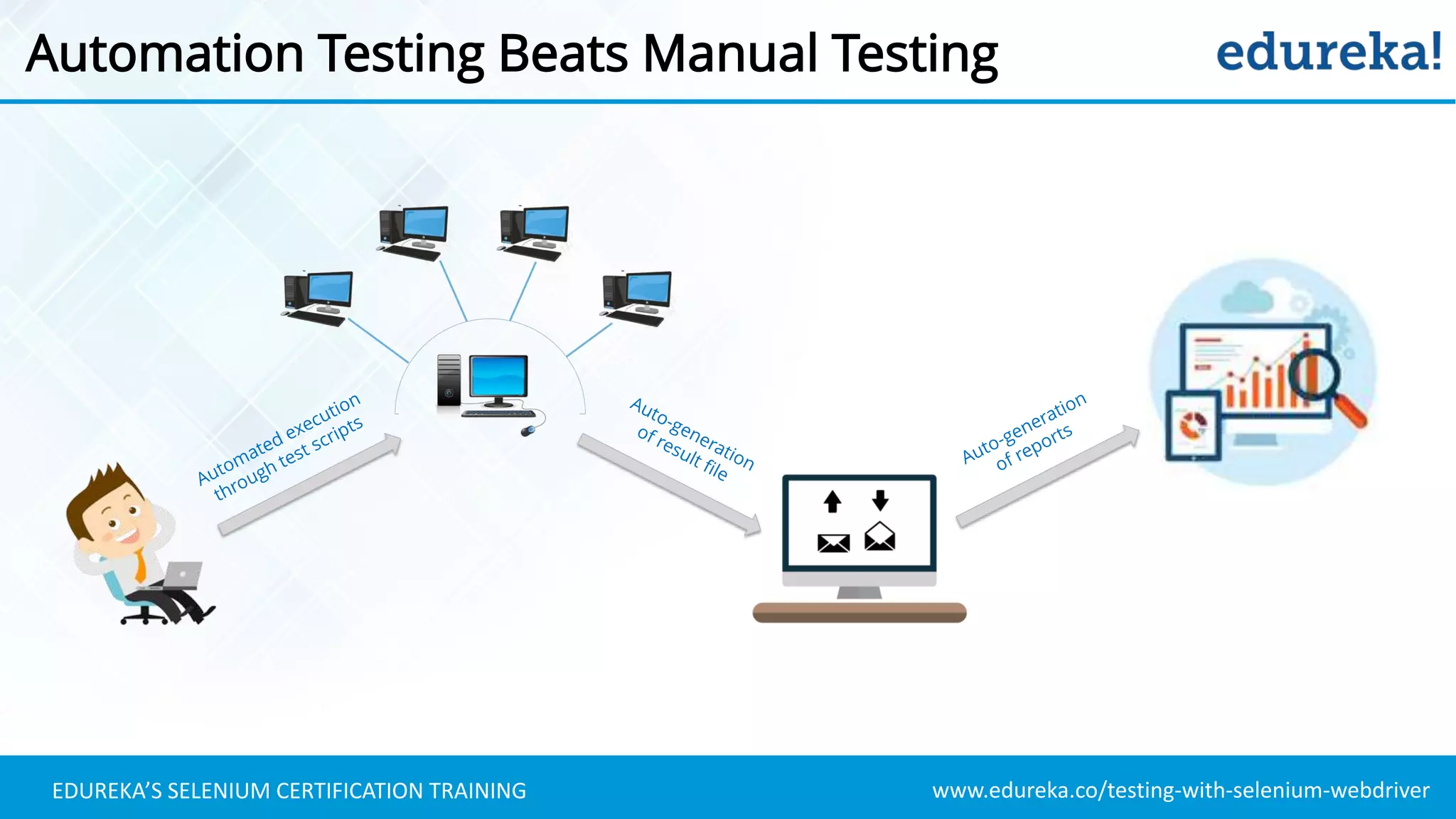 Automation Testing Beats Manual Testing

edureka!

Automated execution through test scripts

Auto-generation of result file

Auto-generation of reports

EDUREKA'S SELENIUM CERTIFICATION TRAINING

www.edureka.co/testing-with-selenium-webdriver